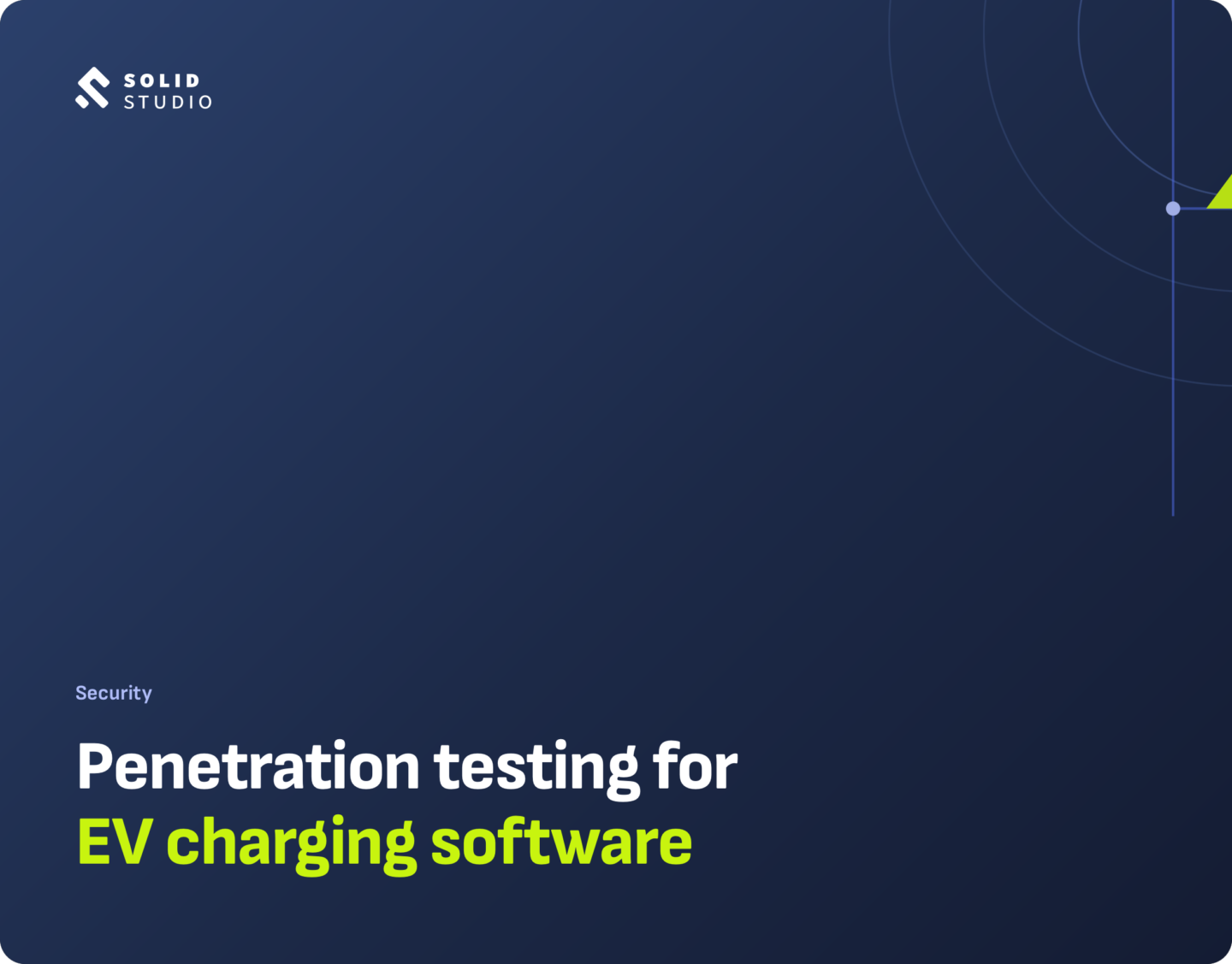 SOLID
STUDIO

Security

Penetration testing for
EV charging software